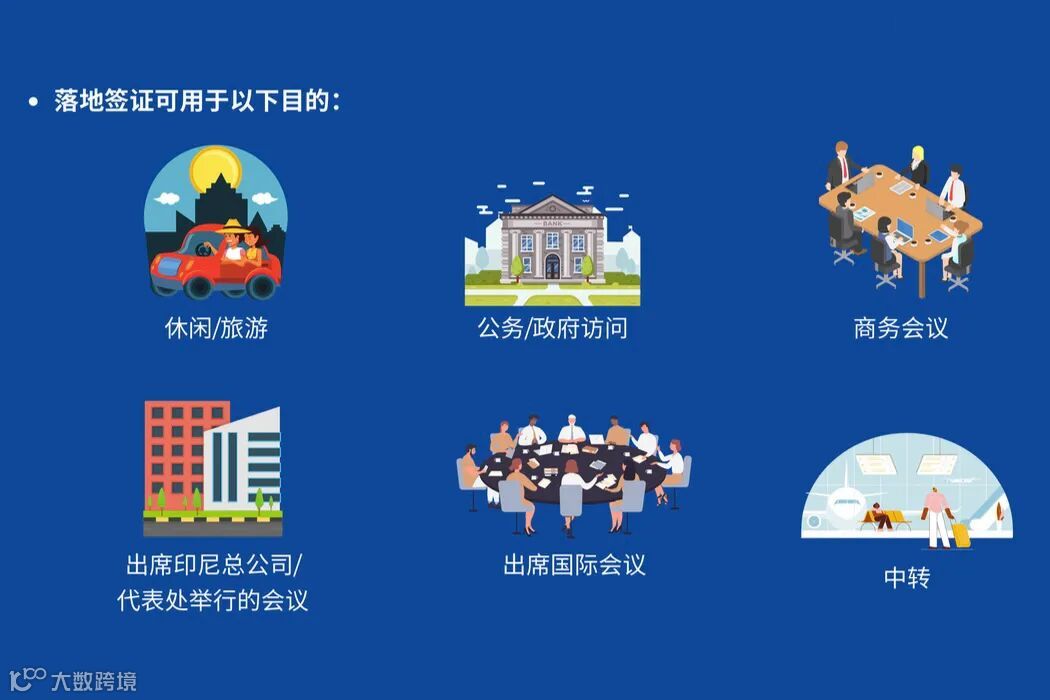 • 落地签证可用于以下目的：

BANK

休闲/旅游

公务/政府访问

商务会议

出席印尼总公司/代表处举行的会议

出席国际会议

中转

大数跨境